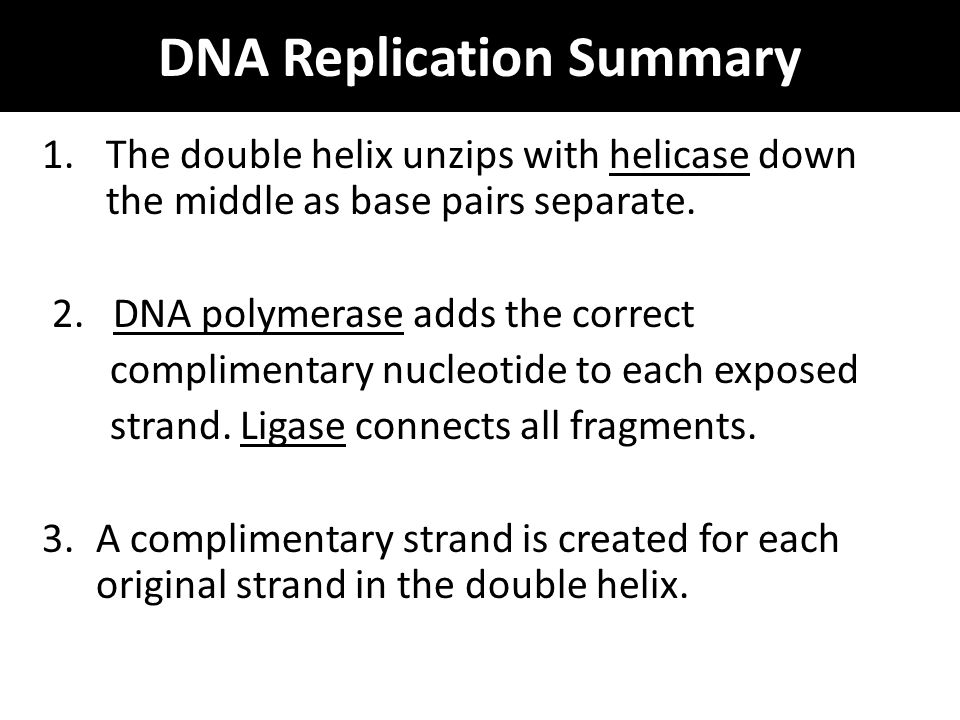 DNA Replication Summary

1. The double helix unzips with helicase down the middle as base pairs separate.

2. DNA polymerase adds the correct complimentary nucleotide to each exposed strand. Ligase connects all fragments.

3. A complimentary strand is created for each original strand in the double helix.